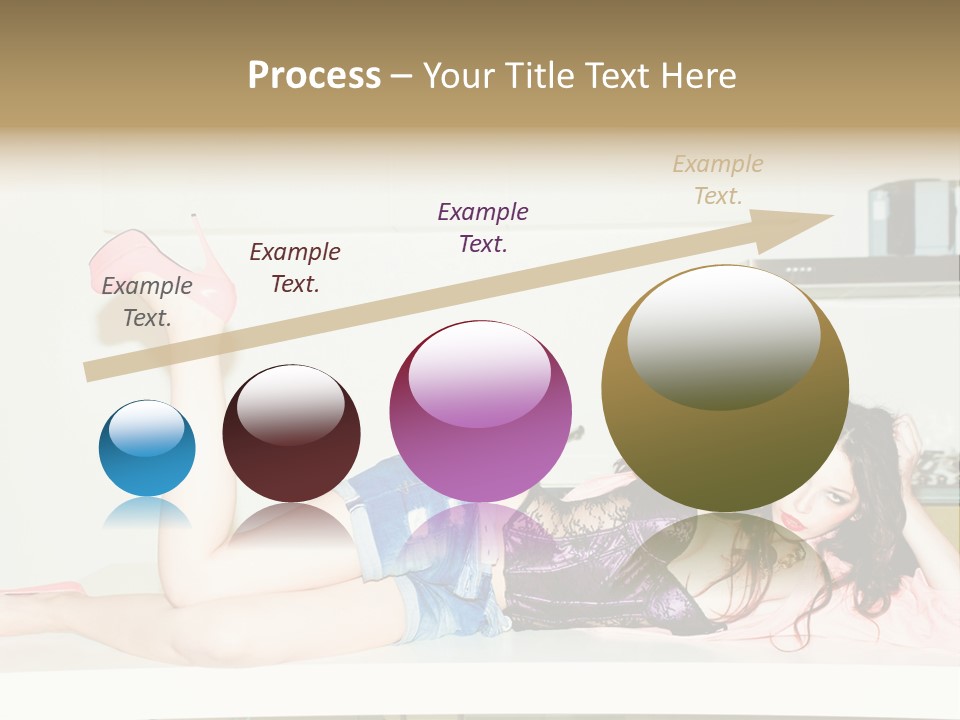 Process – Your Title Text Here

Example Text.

Example Text.

Example Text.

Example Text.